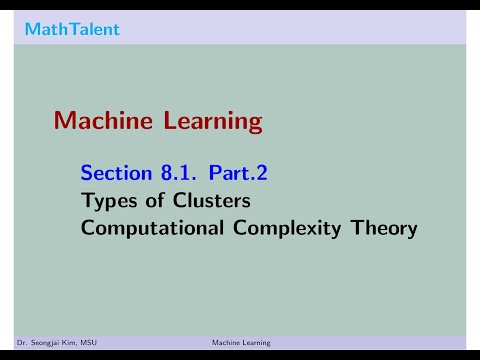 MathTalent

Machine Learning

Section 8.1. Part.2
Types of Clusters
Computational Complexity Theory

Dr. Seongjai Kim, MSU Machine Learning